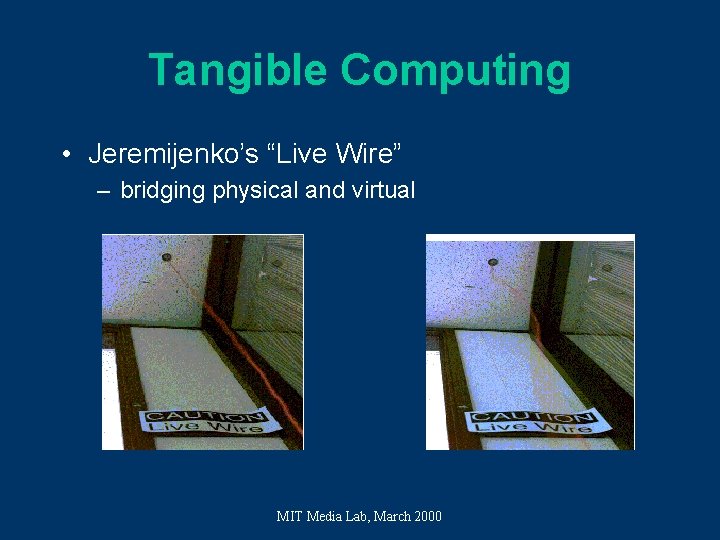 Tangible Computing

• Jeremijenko's "Live Wire"
– bridging physical and virtual

CAUTION
Live Wire

CAUTION
Live Wire

MIT Media Lab, March 2000